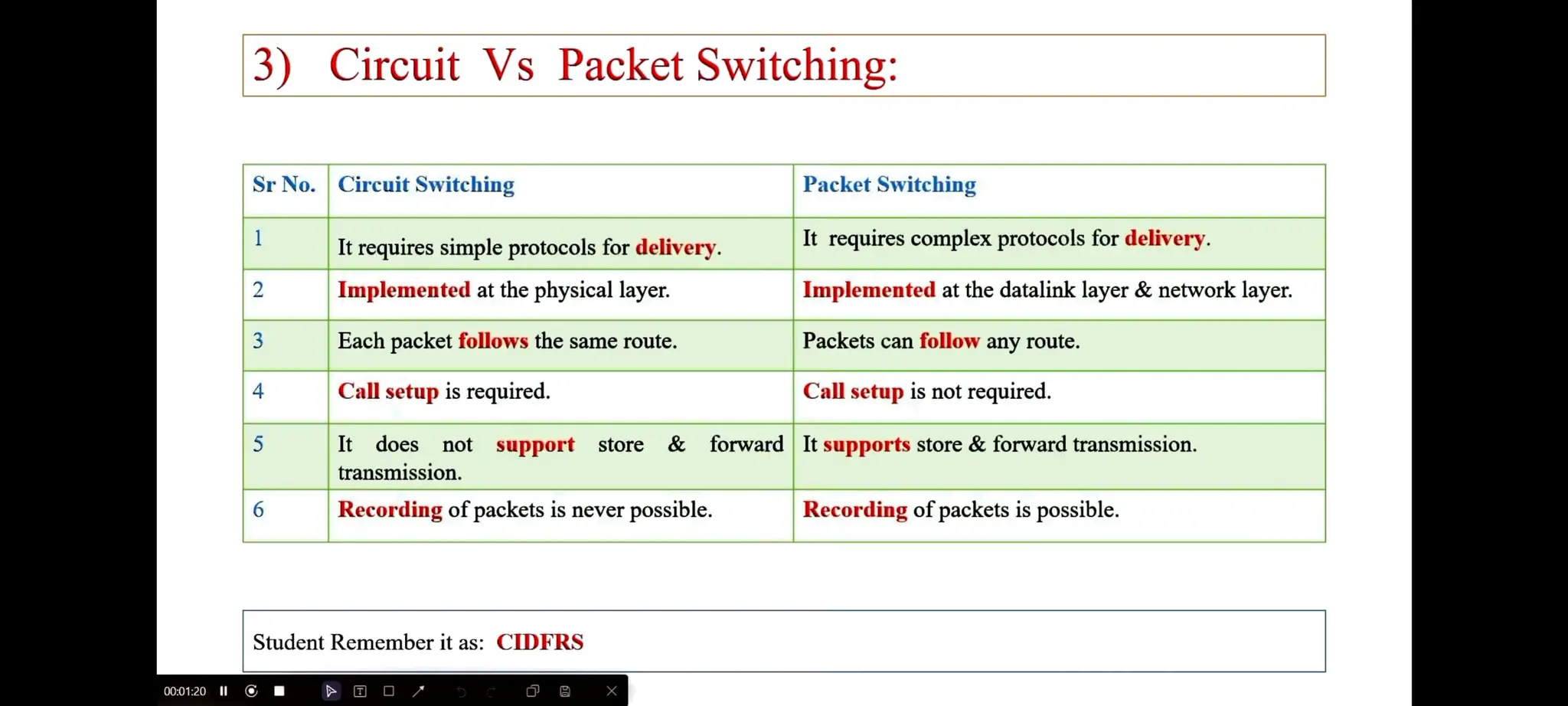 3) Circuit Vs Packet Switching:

| Sr No. | Circuit Switching | Packet Switching |
|---|---|---|
| 1 | It requires simple protocols for delivery. | It requires complex protocols for delivery. |
| 2 | Implemented at the physical layer. | Implemented at the datalink layer & network layer. |
| 3 | Each packet follows the same route. | Packets can follow any route. |
| 4 | Call setup is required. | Call setup is not required. |
| 5 | It does not support store & forward transmission. | It supports store & forward transmission. |
| 6 | Recording of packets is never possible. | Recording of packets is possible. |

Student Remember it as: CIDFRS

00:01:20